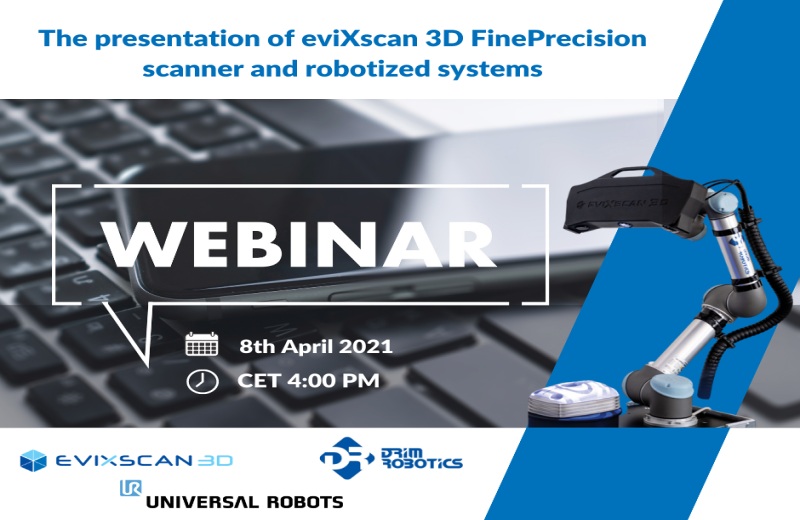 The presentation of eviXscan 3D FinePrecision scanner and robotized systems

WEBINAR

8th April 2021

CET 4:00 PM

eviXscan 3D

EVIXSCAN 3D

DRIM ROBOTICS

UR

UNIVERSAL ROBOTS